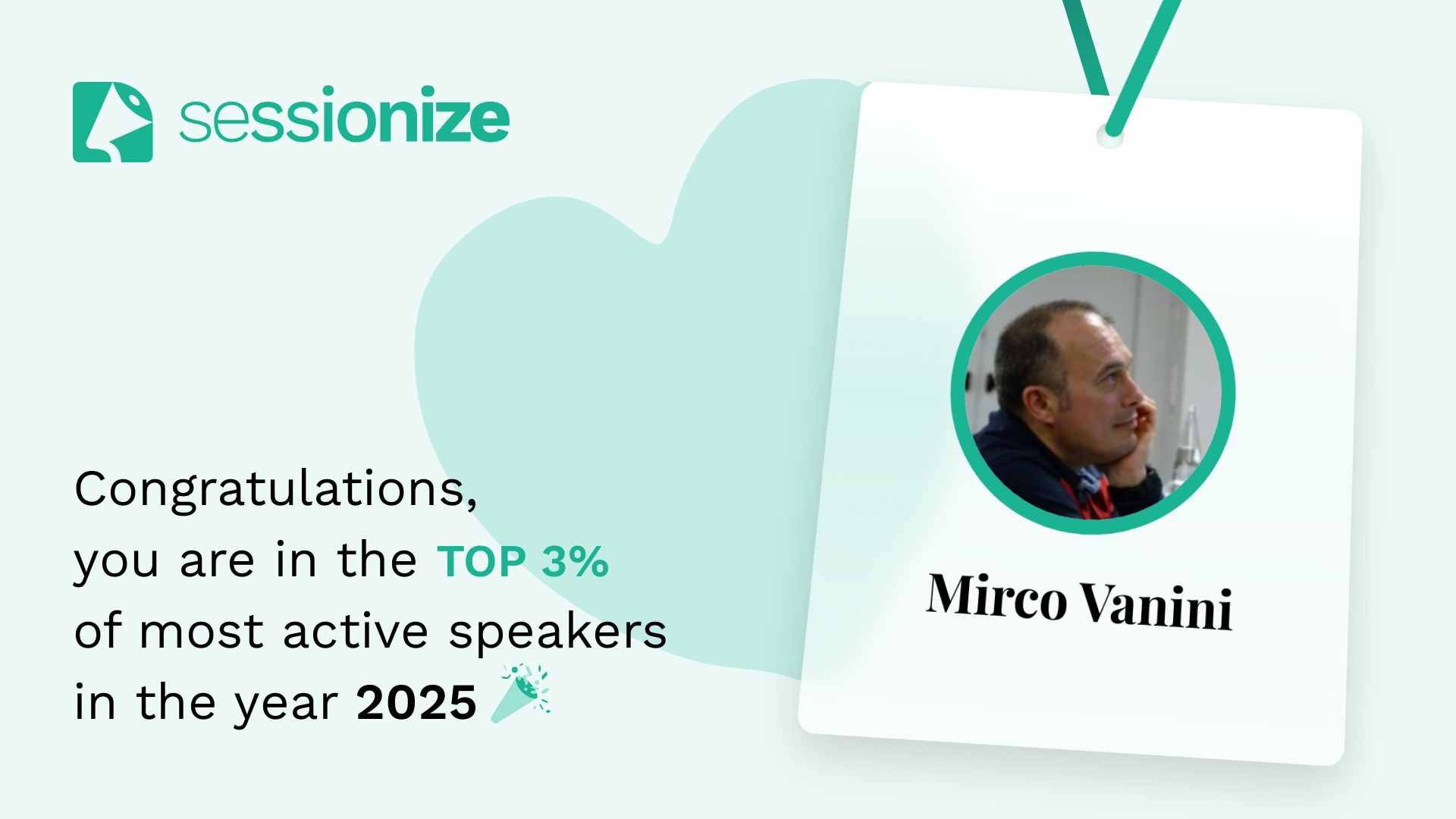 sessionize

Congratulations,
you are in the TOP 3%
of most active speakers
in the year 2025

Mirco Vanini